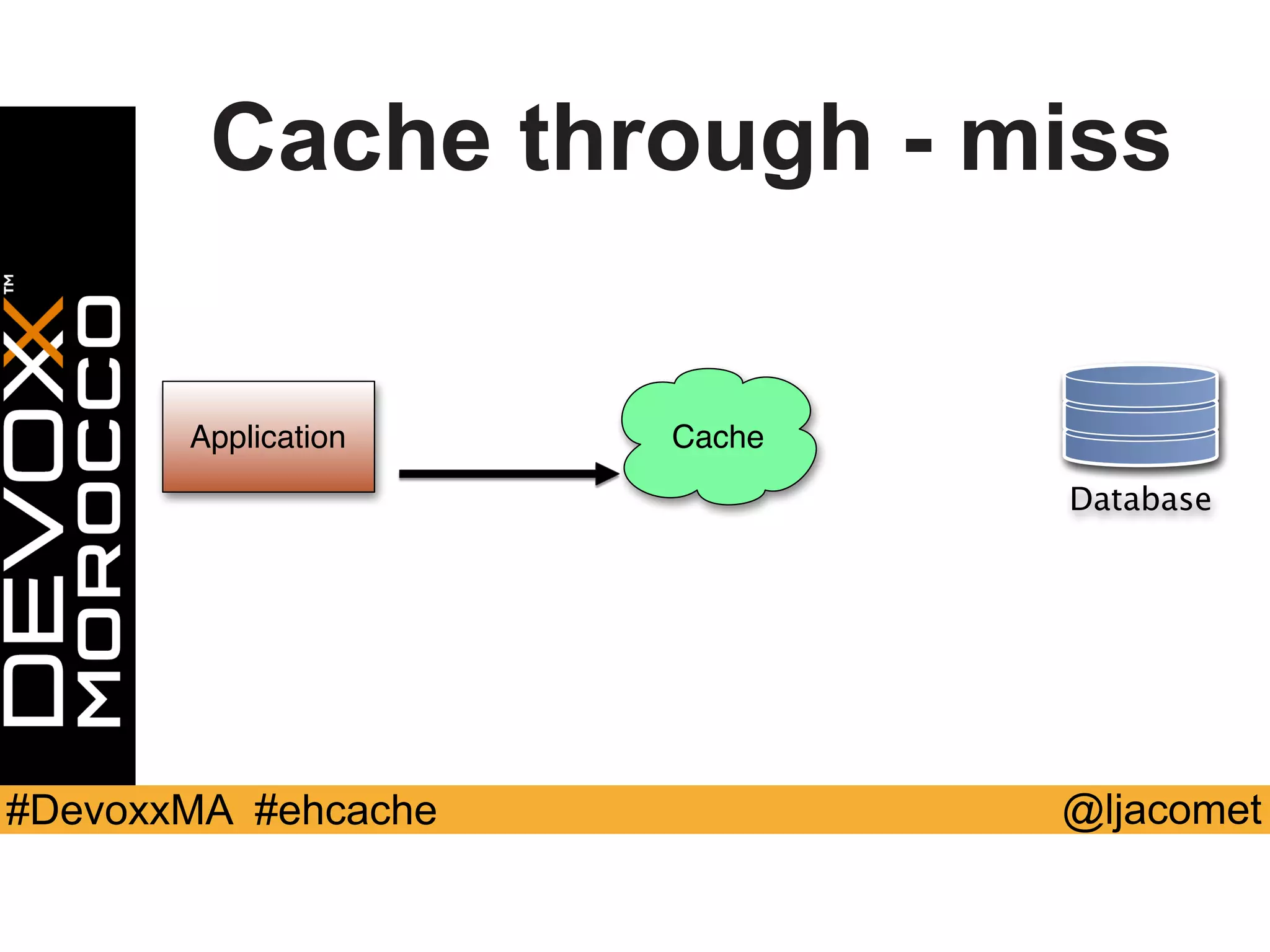 DEVOXX™ MOROCCO

Cache through - miss

Application

Cache

Database

#DevoxxMA #ehcache

@ljacomet